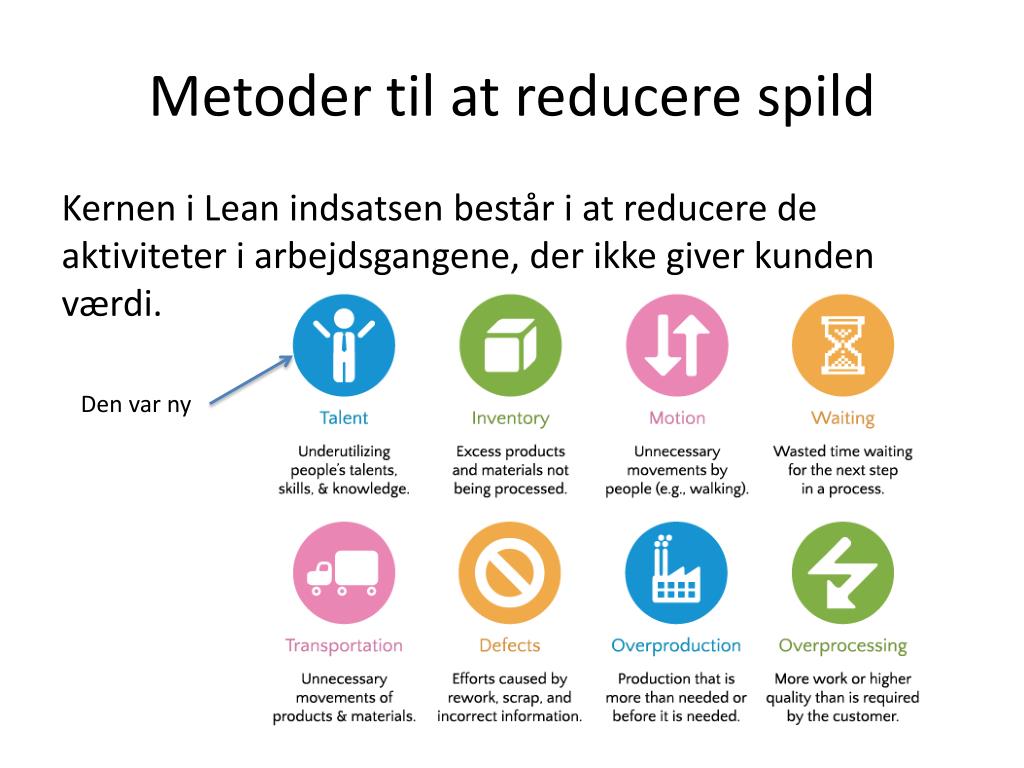 Metoder til at reducere spild

Kernen i Lean indsatsen består i at reducere de aktiviteter i arbejdsgangene, der ikke giver kunden værdi.

Den var ny

Talent
Underutilizing people's talents, skills, & knowledge.

Inventory
Excess products and materials not being processed.

Motion
Unnecessary movements by people (e.g., walking).

Waiting
Wasted time waiting for the next step in a process.

Transportation
Unnecessary movements of products & materials.

Defects
Efforts caused by rework, scrap, and incorrect information.

Overproduction
Production that is more than needed or before it is needed.

Overprocessing
More work or higher quality than is required by the customer.